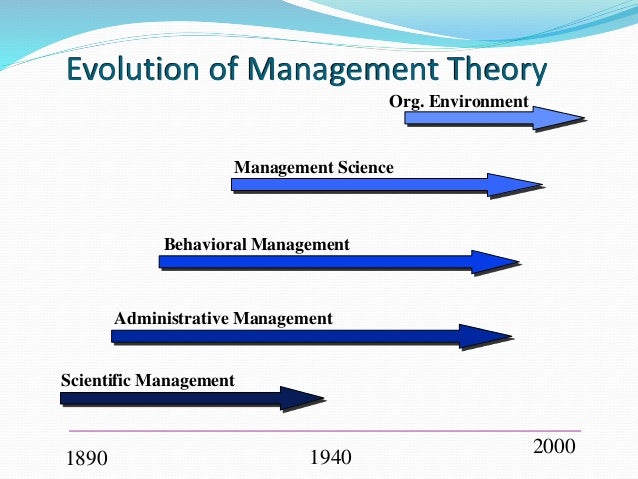 Evolution of Management Theory

Org. Environment

Management Science

Behavioral Management

Administrative Management

Scientific Management

1890

1940

2000